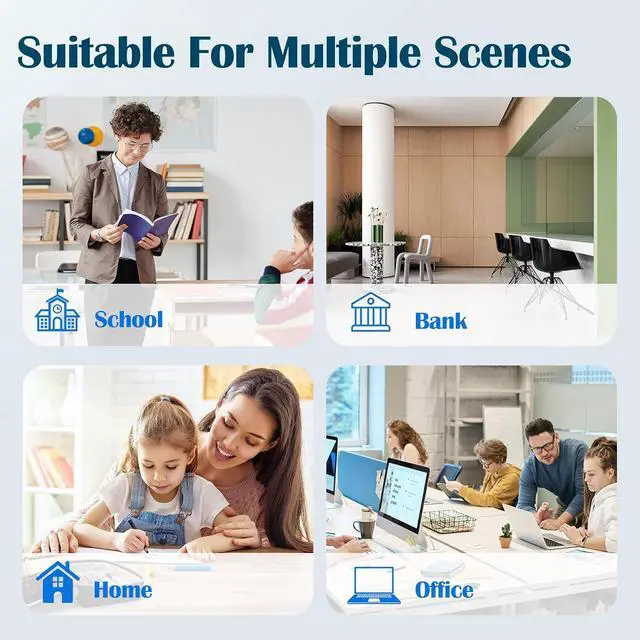 Suitable For Multiple Scenes

School

Bank

Home

Office